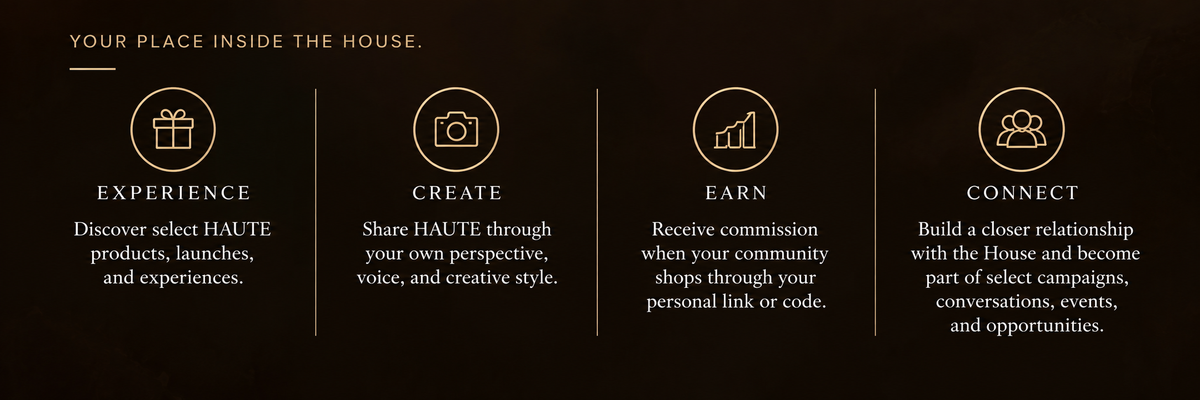 YOUR PLACE INSIDE THE HOUSE.

EXPERIENCE

Discover select HAUTE products, launches, and experiences.

CREATE

Share HAUTE through your own perspective, voice, and creative style.

EARN

Receive commission when your community shops through your personal link or code.

CONNECT

Build a closer relationship with the House and become part of select campaigns, conversations, events, and opportunities.